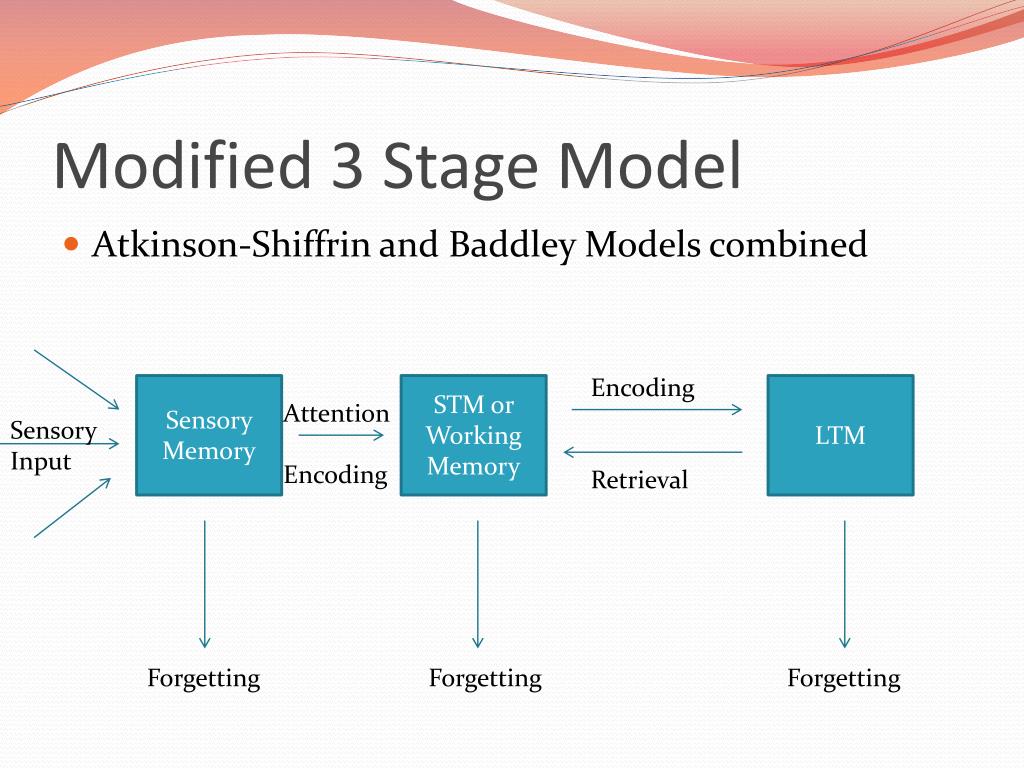 Modified 3 Stage Model

Atkinson-Shiffrin and Baddley Models combined

Sensory Input

Sensory Memory

Attention

Encoding

STM or Working Memory

Encoding

Retrieval

LTM

Forgetting

Forgetting

Forgetting